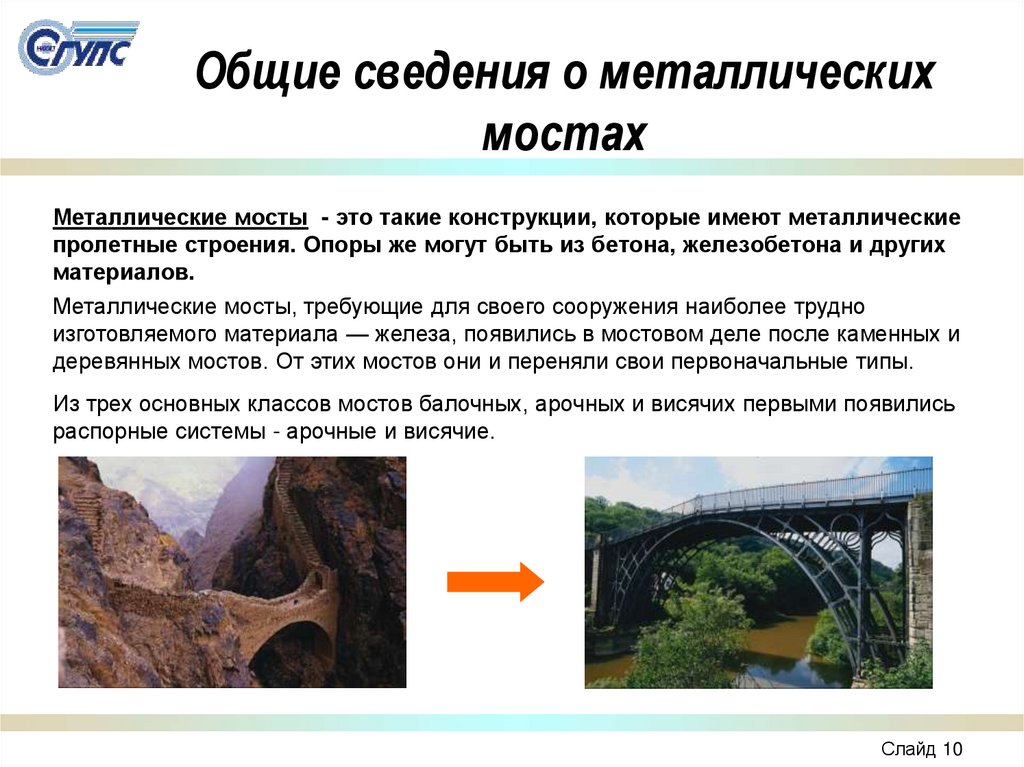 СГУПС

Общие сведения о металлических мостах

Металлические мосты - это такие конструкции, которые имеют металлические пролетные строения. Опоры же могут быть из бетона, железобетона и других материалов.

Металлические мосты, требующие для своего сооружения наиболее трудно изготовляемого материала — железа, появились в мостовом деле после каменных и деревянных мостов. От этих мостов они и переняли свои первоначальные типы.

Из трех основных классов мостов балочных, арочных и висячих первыми появились распорные системы - арочные и висячие.

Слайд 10